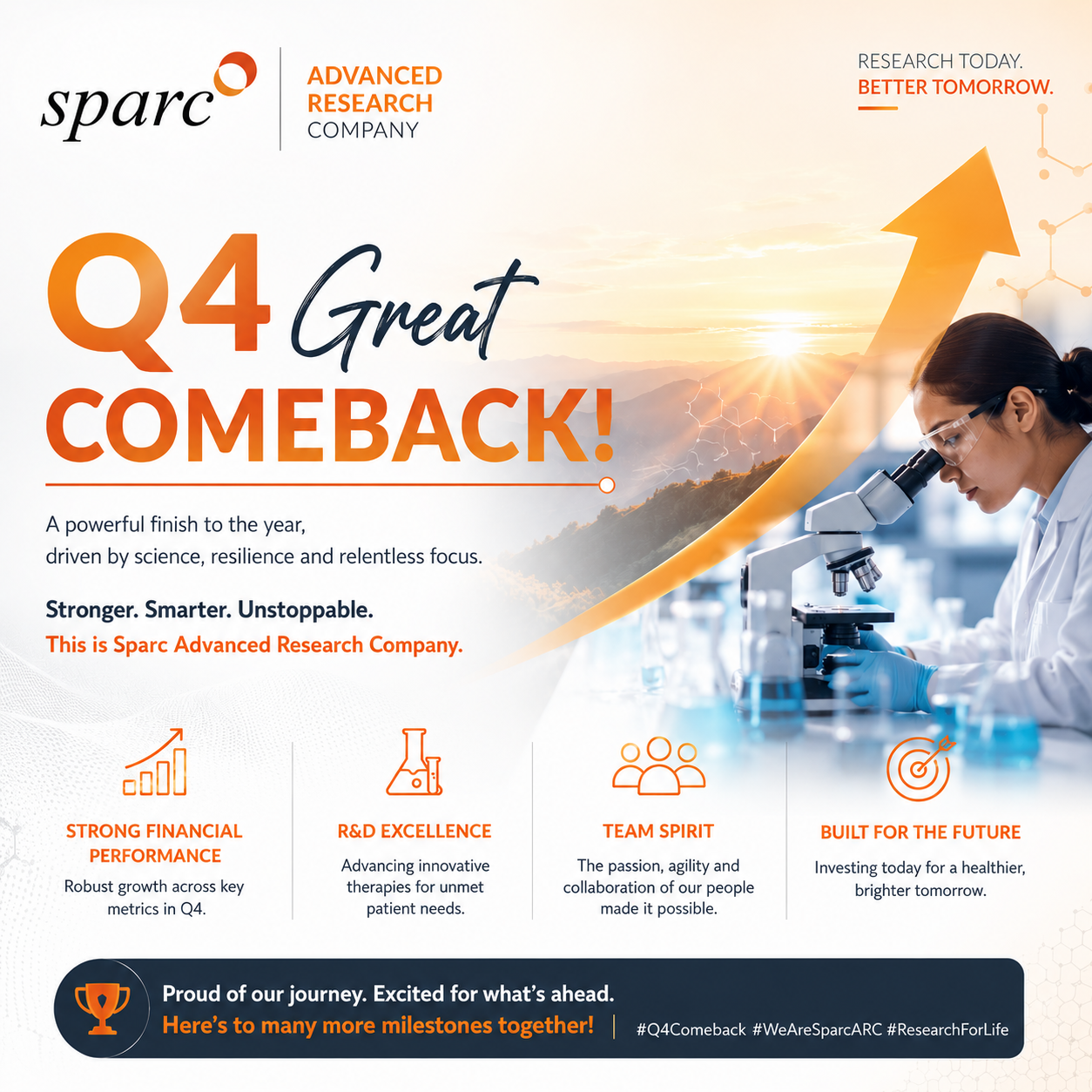 sparc

ADVANCED RESEARCH COMPANY

RESEARCH TODAY.
BETTER TOMORROW.

Q4 Great COMEBACK!

A powerful finish to the year,
driven by science, resilience and relentless focus.

Stronger. Smarter. Unstoppable.
This is Sparc Advanced Research Company.

STRONG FINANCIAL PERFORMANCE
Robust growth across key metrics in Q4.

R&D EXCELLENCE
Advancing innovative therapies for unmet patient needs.

TEAM SPIRIT
The passion, agility and collaboration of our people made it possible.

BUILT FOR THE FUTURE
Investing today for a healthier, brighter tomorrow.

Proud of our journey. Excited for what's ahead.
Here's to many more milestones together!

#Q4Comeback #WeAreSparcARC #ResearchForLife